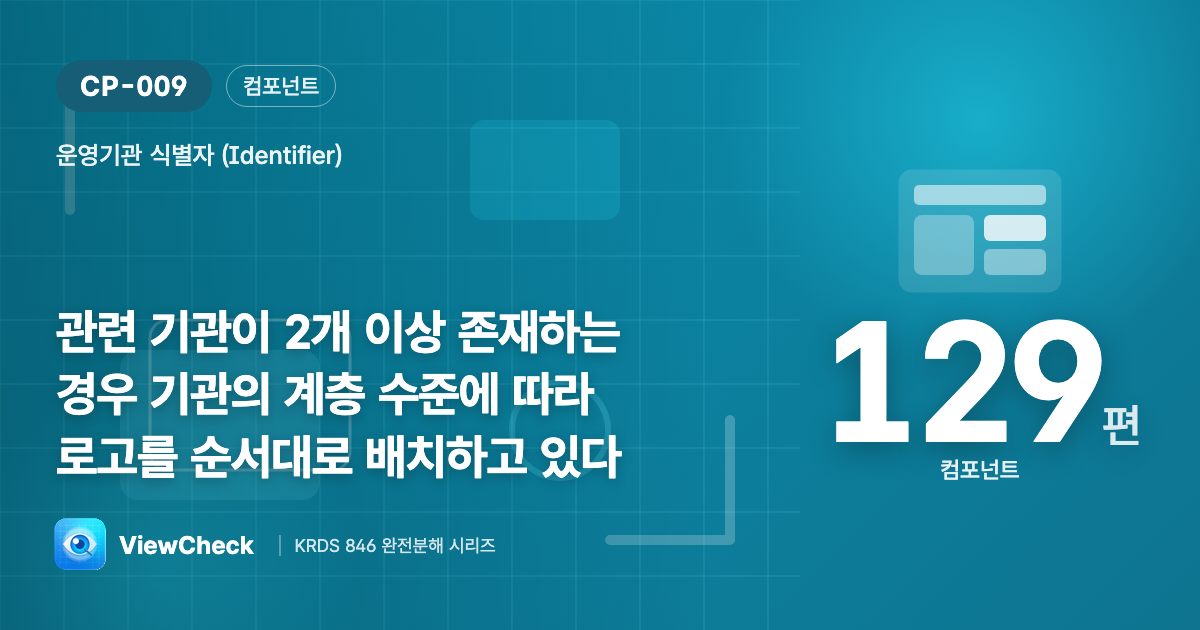 CP-009

컴포넌트

운영기관 식별자 (Identifier)

관련 기관이 2개 이상 존재하는 경우 기관의 계층 수준에 따라 로고를 순서대로 배치하고 있다

ViewCheck | KRDS 846 완전분해 시리즈

129 편

컴포넌트